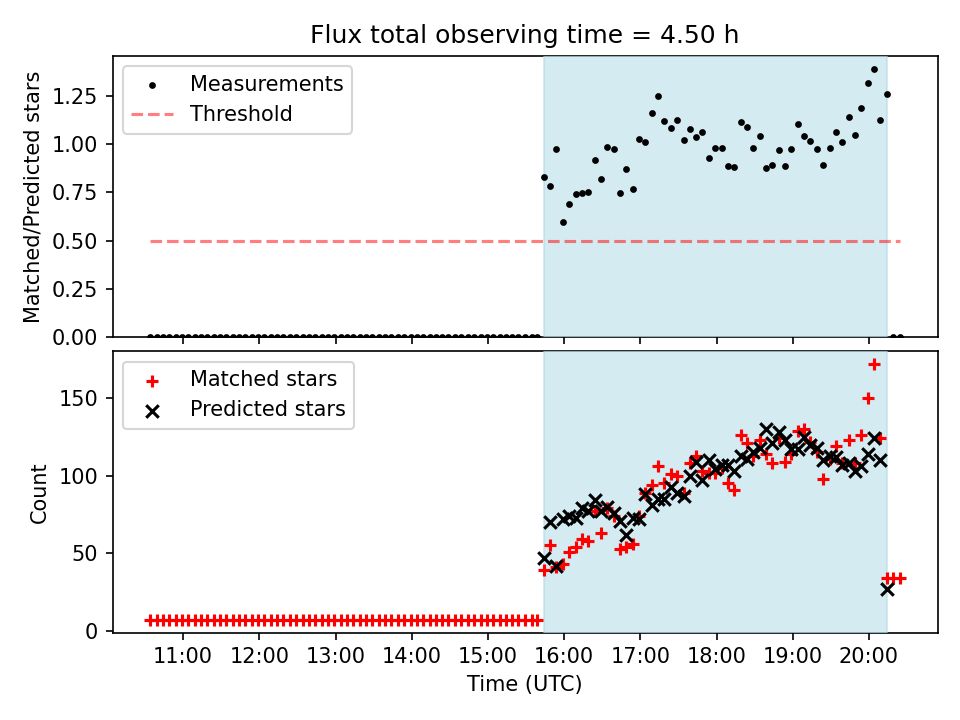 Flux total observing time = 4.50 h

Measurements
Threshold

Matched/Predicted stars

1.25
1.00
0.75
0.50
0.25
0.00

Matched stars
Predicted stars

Count

150
100
50
0

11:00
12:00
13:00
14:00
15:00
16:00
17:00
18:00
19:00
20:00

Time (UTC)